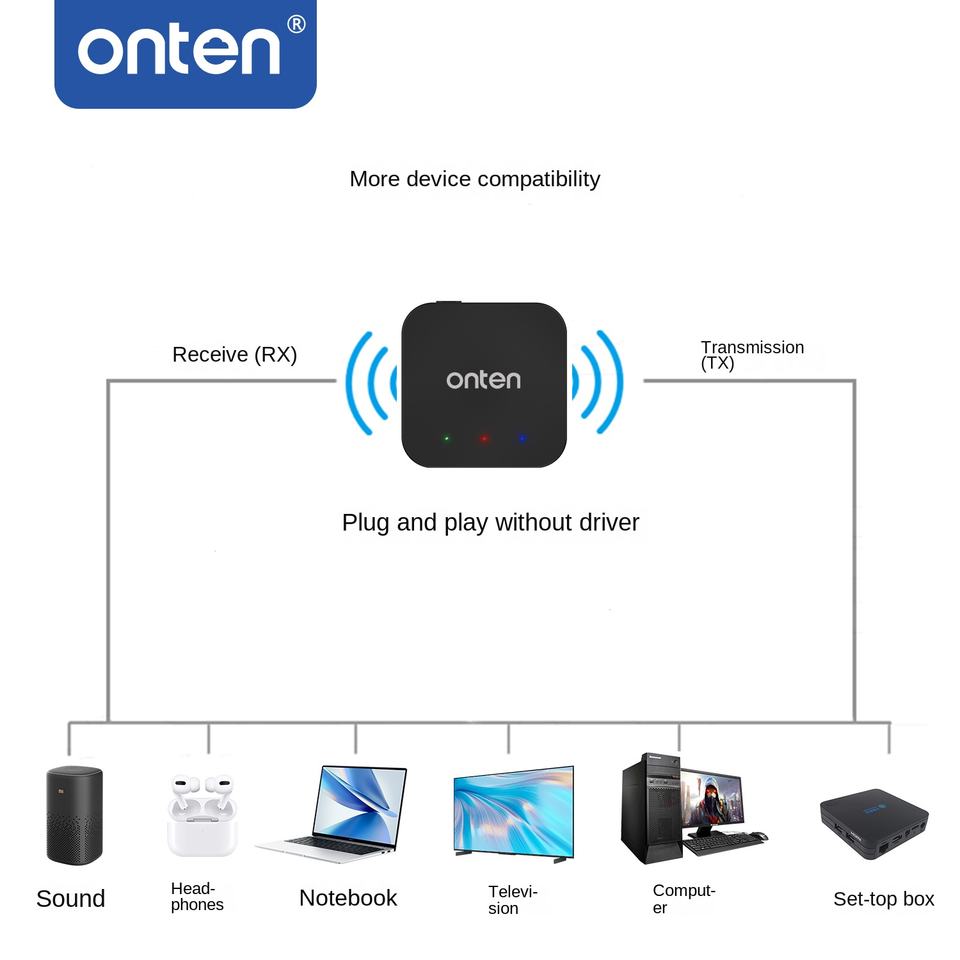 onten®

More device compatibility

Receive (RX)

onten

Transmission (TX)

Plug and play without driver

Sound

Headphones

Notebook

Television

Computer

Set-top box